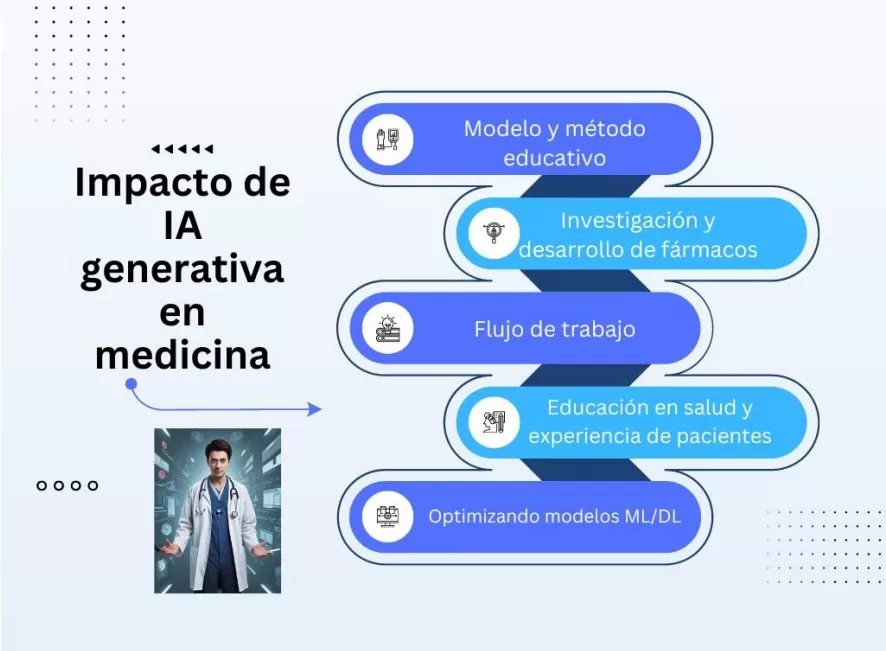 Impacto de IA generativa en medicina

Modelo y método educativo

Investigación y desarrollo de fármacos

Flujo de trabajo

Educación en salud y experiencia de pacientes

Optimizando modelos ML/DL